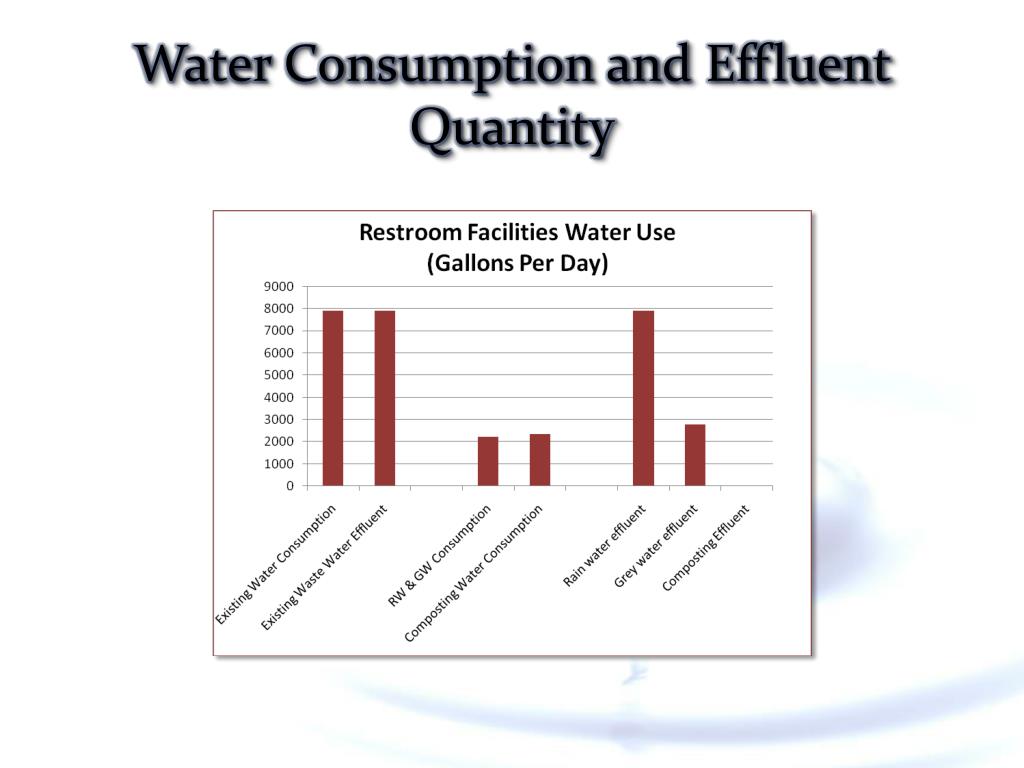 Water Consumption and Effluent Quantity

Restroom Facilities Water Use
(Gallons Per Day)

9000
8000
7000
6000
5000
4000
3000
2000
1000
0

Existing Water Consumption
Existing Waste Water Effluent
RW & GW Consumption
Composting Water Consumption
Rain water effluent
Grey water effluent
Composting Effluent